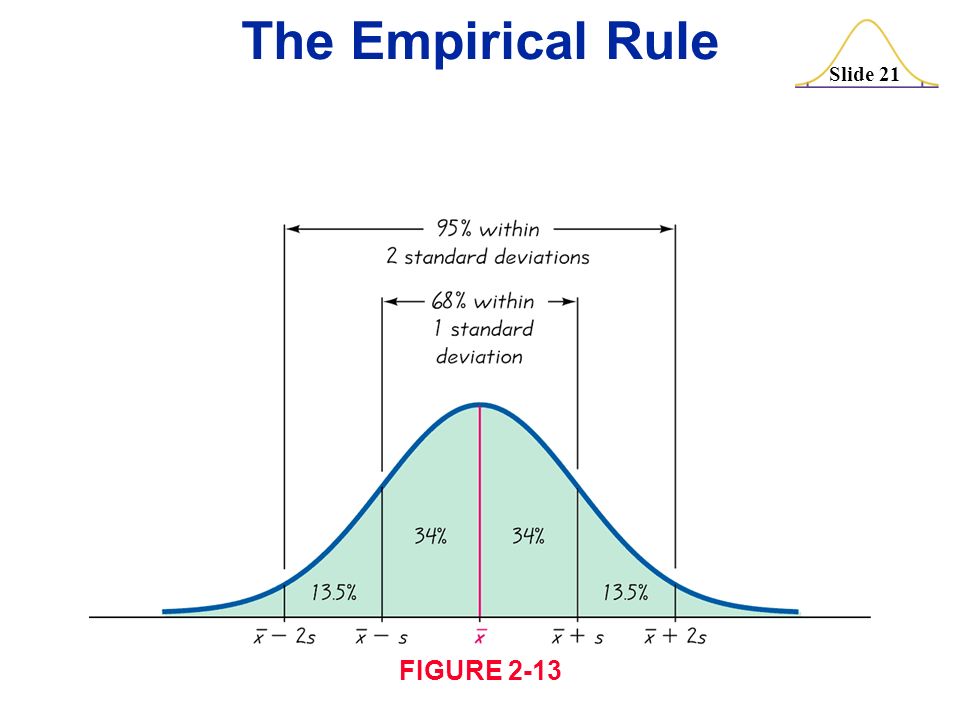 The Empirical Rule

Slide 21

95% within 2 standard deviations

68% within 1 standard deviation

34%

34%

13.5%

13.5%

$\bar{x} - 2s$ $\bar{x} - s$ $\bar{x}$ $\bar{x} + s$ $\bar{x} + 2s$

FIGURE 2-13